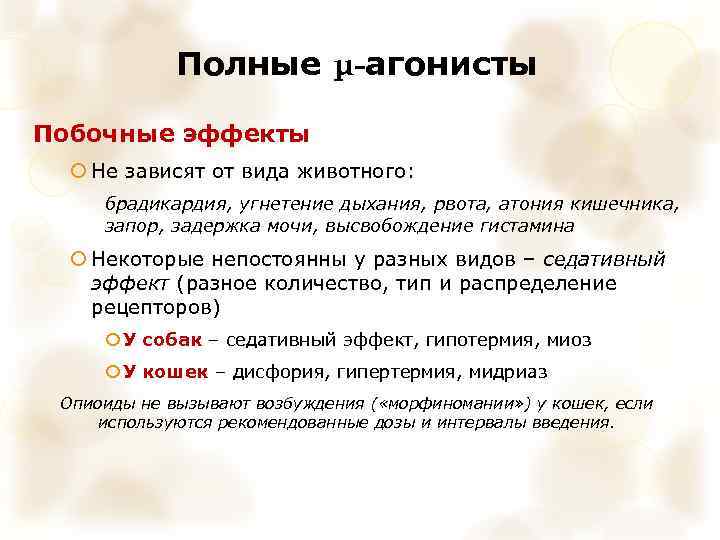 Полные μ-агонисты

Побочные эффекты

Не зависят от вида животного:

брадикардия, угнетение дыхания, рвота, атония кишечника, запор, задержка мочи, высвобождение гистамина

Некоторые непостоянны у разных видов – седативный эффект (разное количество, тип и распределение рецепторов)

У собак – седативный эффект, гипотермия, миоз

У кошек – дисфория, гипертермия, мидриаз

Опиоиды не вызывают возбуждения («морфиномании») у кошек, если используются рекомендованные дозы и интервалы введения.